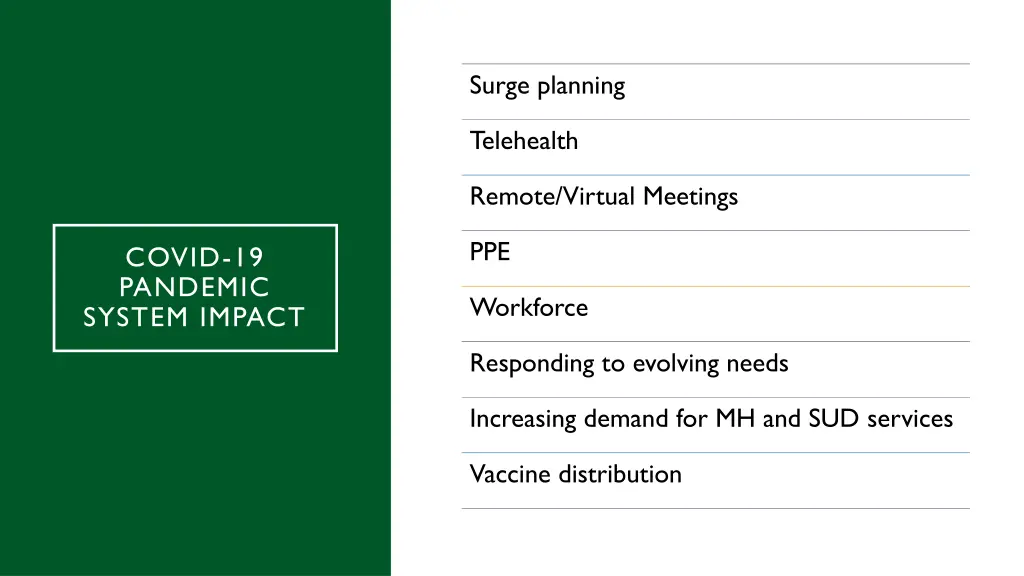 COVID-19 PANDEMIC SYSTEM IMPACT

Surge planning

Telehealth

Remote/Virtual Meetings

PPE

Workforce

Responding to evolving needs

Increasing demand for MH and SUD services

Vaccine distribution